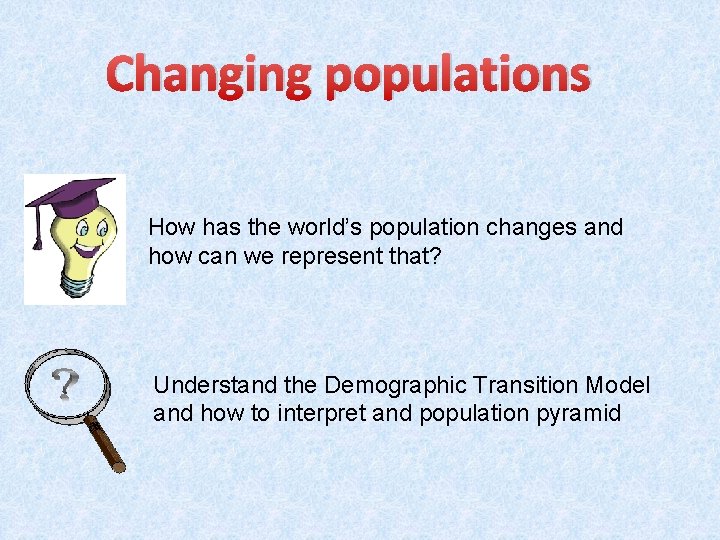 Changing populations

How has the world's population changes and how can we represent that?

?

Understand the Demographic Transition Model and how to interpret and population pyramid